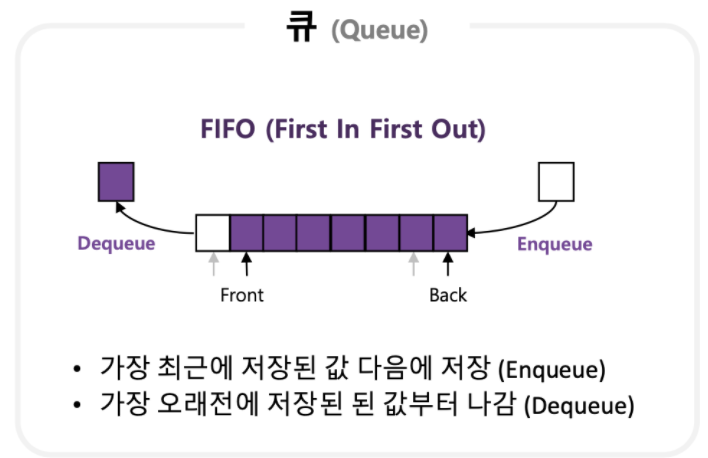 큐 (Queue)

FIFO (First In First Out)

Dequeue

Enqueue

Front

Back

• 가장 최근에 저장된 값 다음에 저장 (Enqueue)
• 가장 오래전에 저장된 된 값부터 나감 (Dequeue)